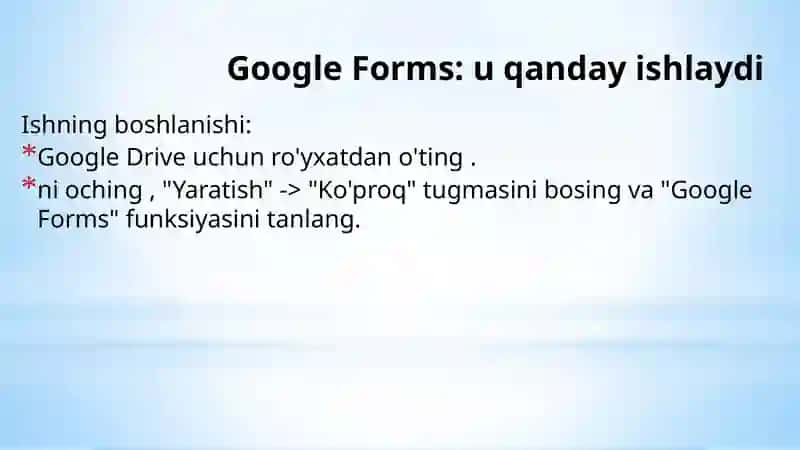 Google Forms: u qanday ishlaydi

Ishning boshlanishi:
*Google Drive uchun ro'yxatdan o'ting .
*ni oching , "Yaratish" -> "Ko'proq" tugmasini bosing va "Google Forms" funksiyasini tanlang.